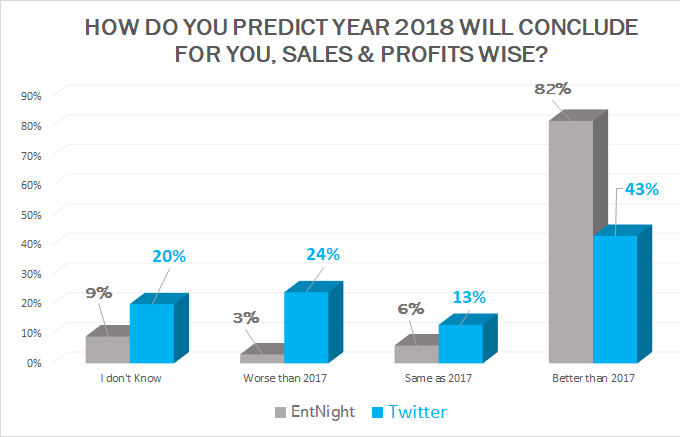 HOW DO YOU PREDICT YEAR 2018 WILL CONCLUDE FOR YOU, SALES & PROFITS WISE?

90%
80%
70%
60%
50%
40%
30%
20%
10%
0%

9%
20%
3%
24%
6%
13%
82%
43%

I don't Know
Worse than 2017
Same as 2017
Better than 2017

EntNight
Twitter